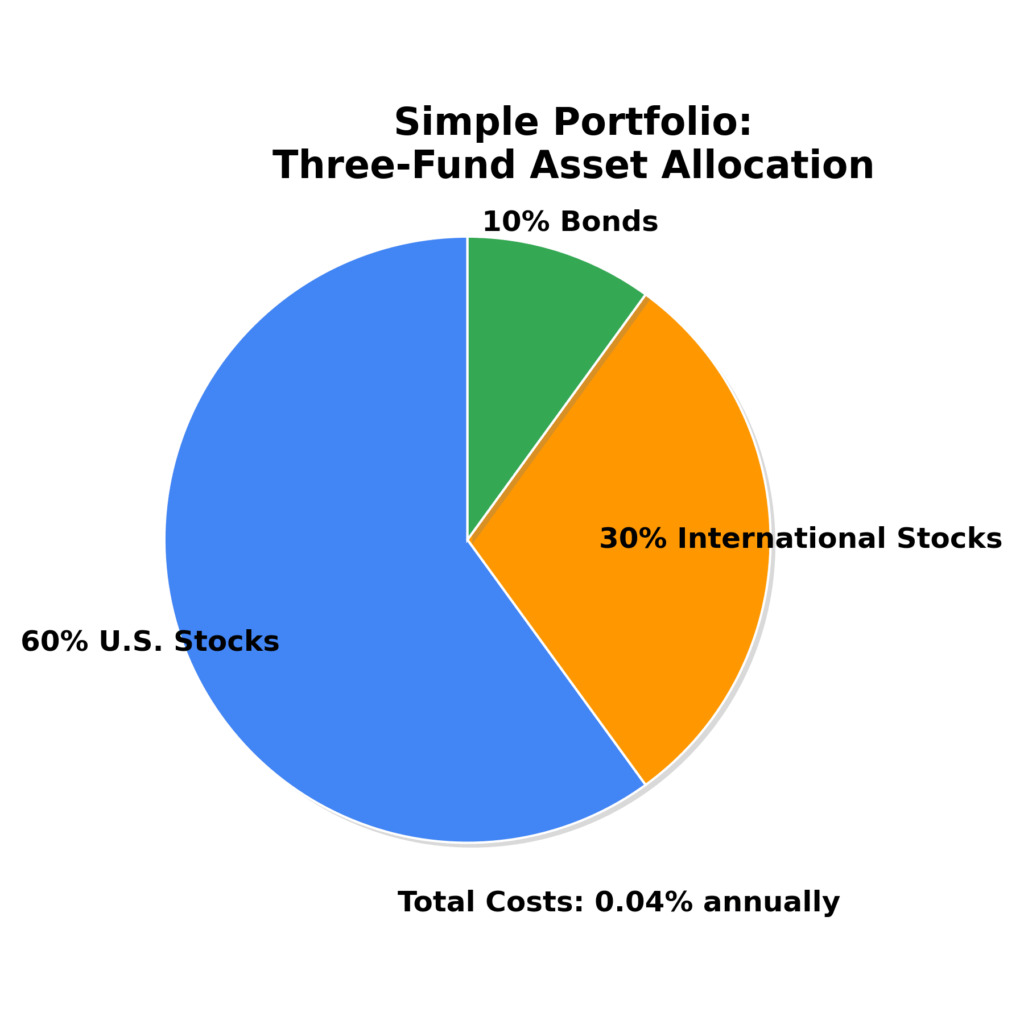 Simple Portfolio:
Three-Fund Asset Allocation

10% Bonds

30% International Stocks

60% U.S. Stocks

Total Costs: 0.04% annually